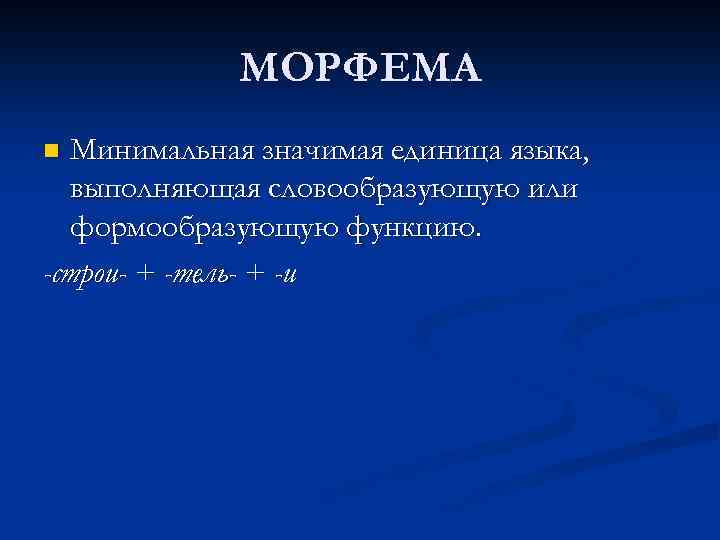 МОРФЕМА

Минимальная значимая единица языка, выполняющая словообразующую или формообразующую функцию.

-строи- + -тель- + -и